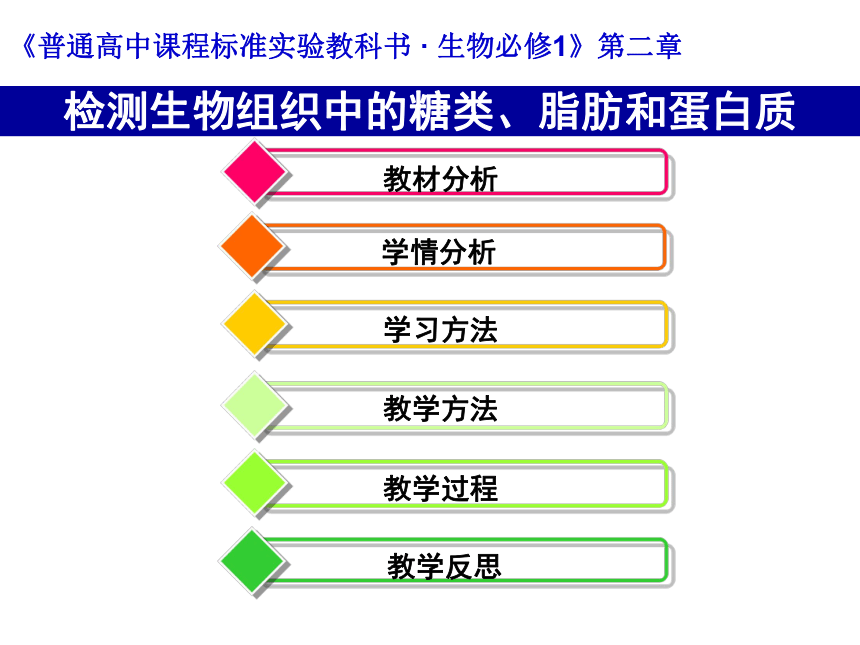 《普通高中课程标准实验教科书 · 生物必修1》第二章

检测生物组织中的糖类、脂肪和蛋白质

教材分析

学情分析

学习方法

教学方法

教学过程

教学反思